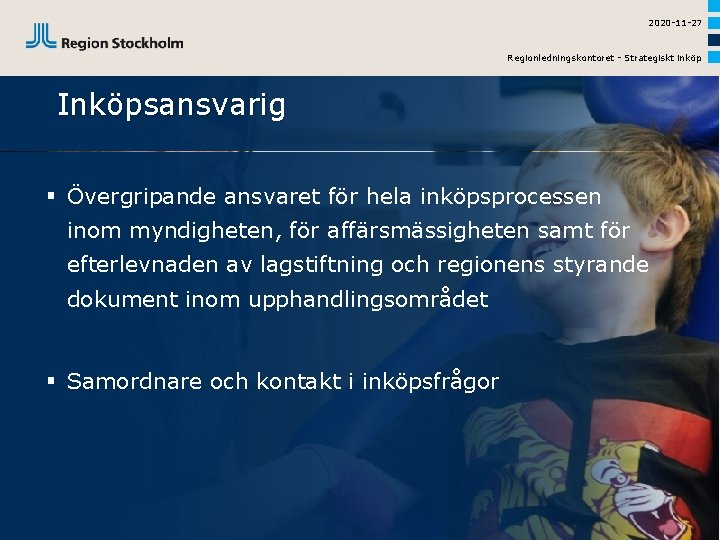 Region Stockholm

2020-11-27

Regionledningskontoret - Strategiskt inköp

Inköpsansvarig

▪ Övergripande ansvaret för hela inköpsprocessen inom myndigheten, för affärsmässigheten samt för efterlevnaden av lagstiftning och regionens styrande dokument inom upphandlingsområdet

▪ Samordnare och kontakt i inköpsfrågor